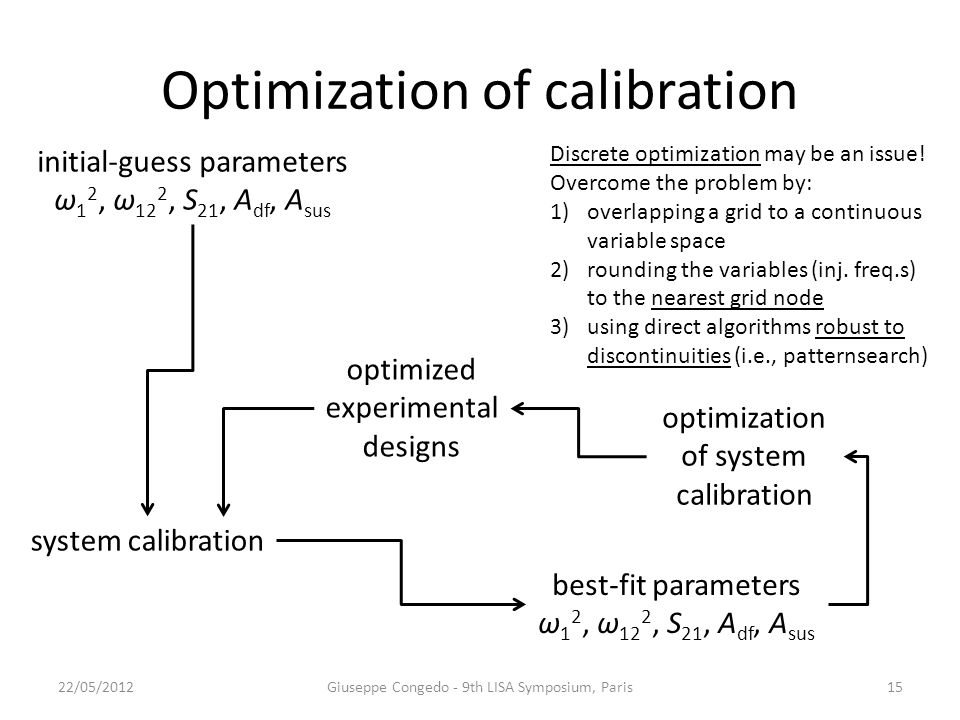 Optimization of calibration

initial-guess parameters
$\omega_1^2$, $\omega_{12}^2$, $S_{21}$, $A_{df}$, $A_{sus}$

Discrete optimization may be an issue!
Overcome the problem by:
1) overlapping a grid to a continuous variable space
2) rounding the variables (inj. freq.s) to the nearest grid node
3) using direct algorithms robust to discontinuities (i.e., patternsearch)

optimized experimental designs

optimization of system calibration

system calibration

best-fit parameters
$\omega_1^2$, $\omega_{12}^2$, $S_{21}$, $A_{df}$, $A_{sus}$

22/05/2012

Giuseppe Congedo - 9th LISA Symposium, Paris

15